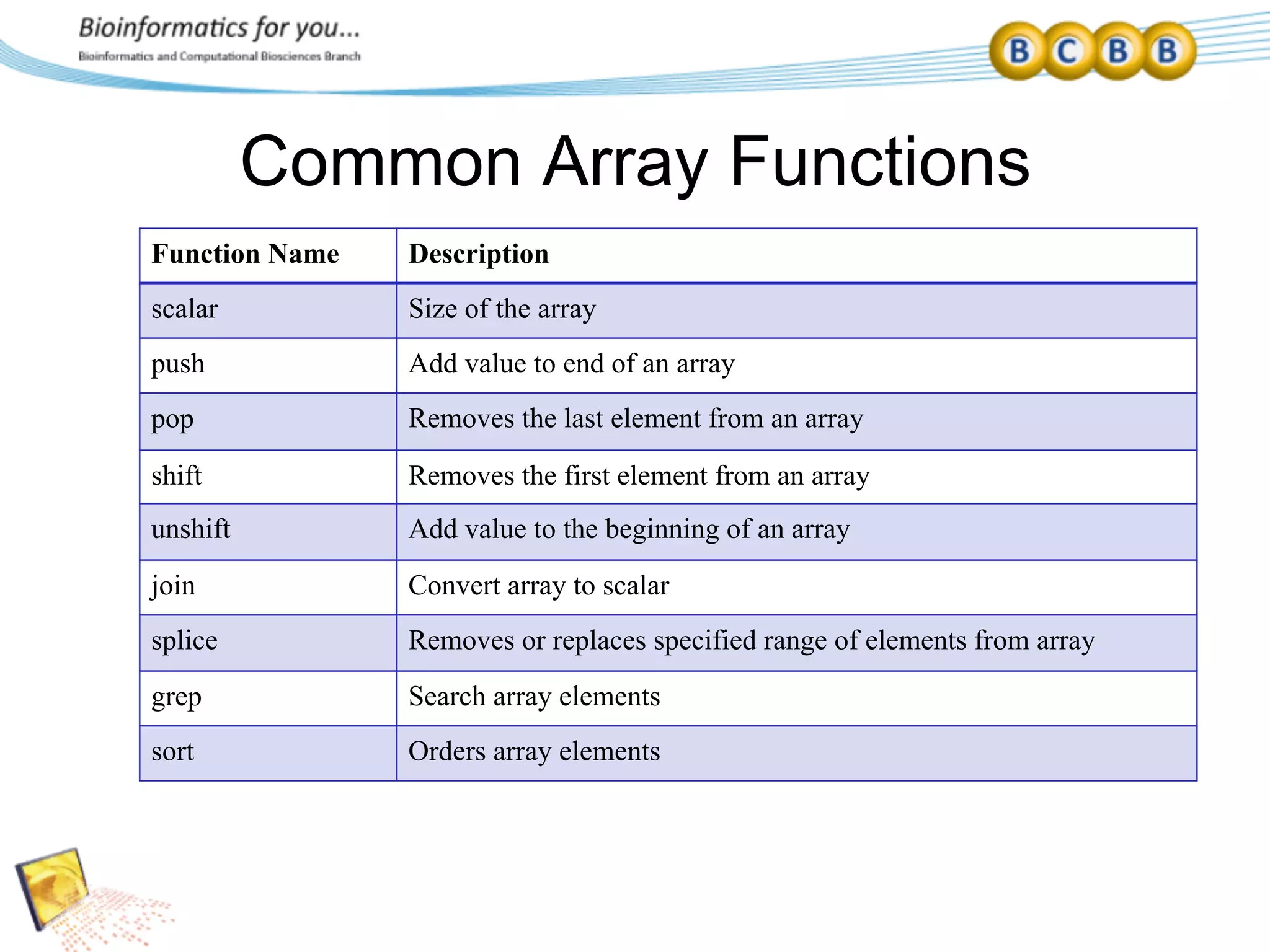 Bioinformatics for you...
Bioinformatics and Computational Biosciences Branch

B C B B

Common Array Functions

| Function Name | Description |
|---|---|
| scalar | Size of the array |
| push | Add value to end of an array |
| pop | Removes the last element from an array |
| shift | Removes the first element from an array |
| unshift | Add value to the beginning of an array |
| join | Convert array to scalar |
| splice | Removes or replaces specified range of elements from array |
| grep | Search array elements |
| sort | Orders array elements |